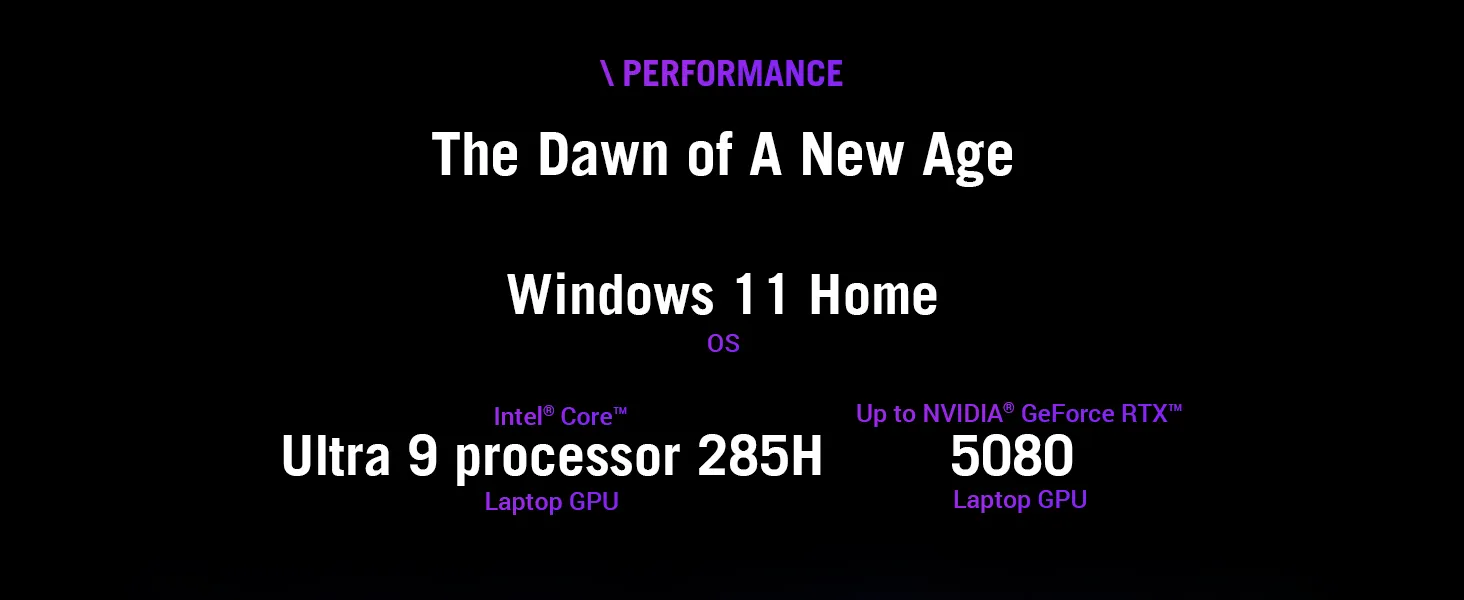 \ PERFORMANCE

The Dawn of A New Age

Windows 11 Home

OS

Intel® Core™

Ultra 9 processor 285H

Laptop GPU

Up to NVIDIA® GeForce RTX™

5080

Laptop GPU